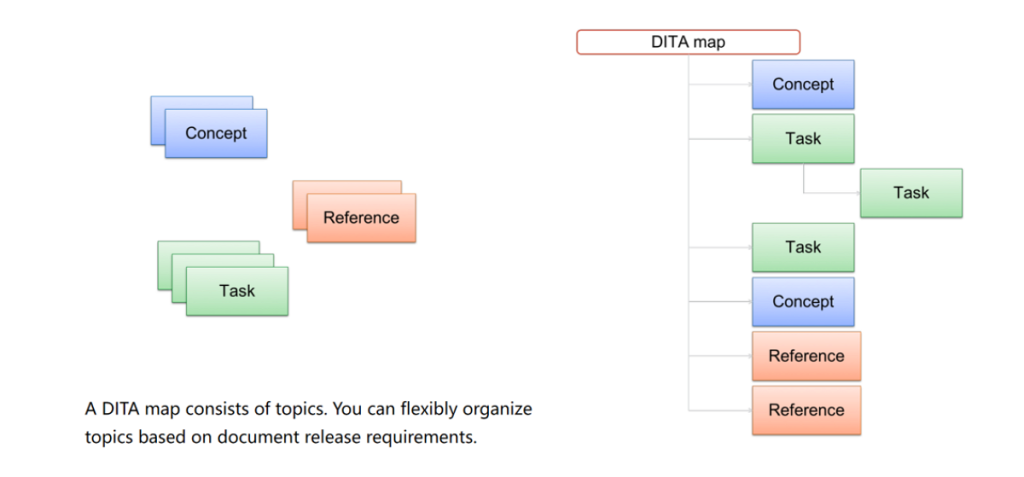 Concept

Reference

Task

A DITA map consists of topics. You can flexibly organize topics based on document release requirements.

DITA map
Concept
Task
Task
Task
Concept
Reference
Reference